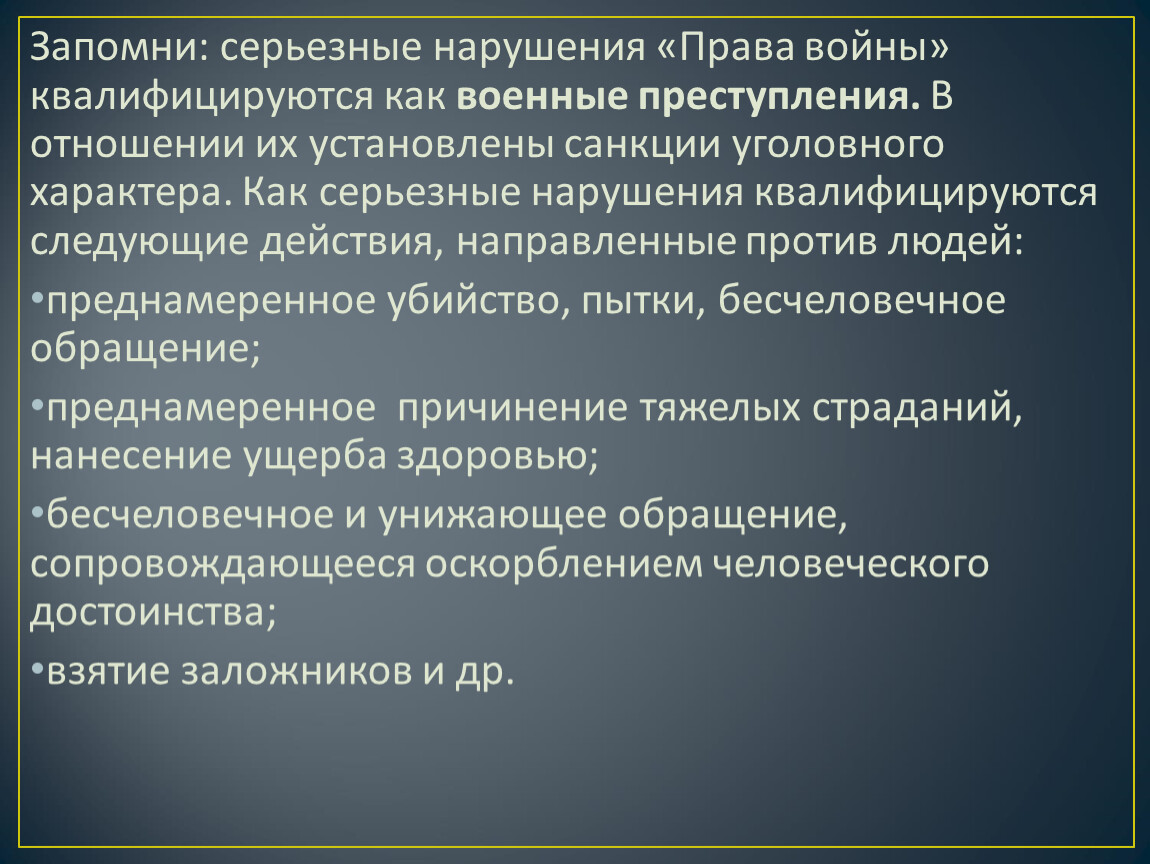 Запомни: серьезные нарушения «Права войны» квалифицируются как военные преступления. В отношении их установлены санкции уголовного характера. Как серьезные нарушения квалифицируются следующие действия, направленные против людей:

•преднамеренное убийство, пытки, бесчеловечное обращение;

•преднамеренное  причинение тяжелых страданий, нанесение ущерба здоровью;

•бесчеловечное и унижающее обращение, сопровождающееся оскорблением человеческого достоинства;

•взятие заложников и др.